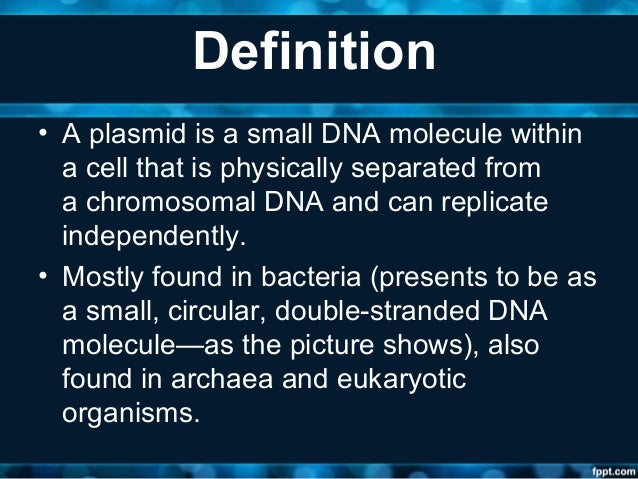 Definition

• A plasmid is a small DNA molecule within a cell that is physically separated from a chromosomal DNA and can replicate independently.

• Mostly found in bacteria (presents to be as a small, circular, double-stranded DNA molecule—as the picture shows), also found in archaea and eukaryotic organisms.

fppt.com